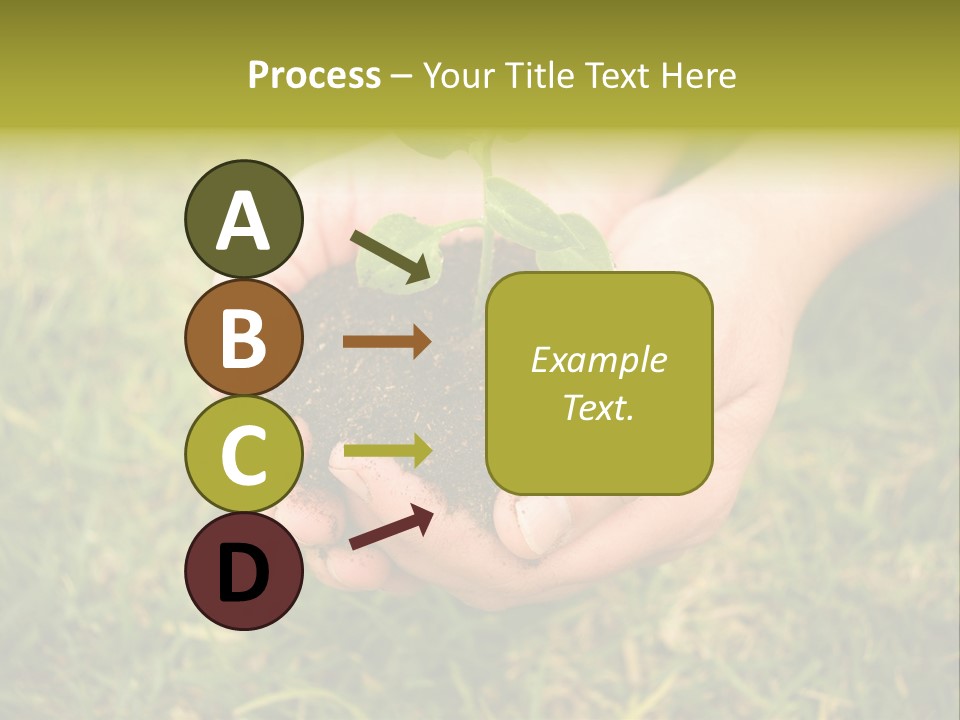 Process – Your Title Text Here

A

B

C

D

Example Text.